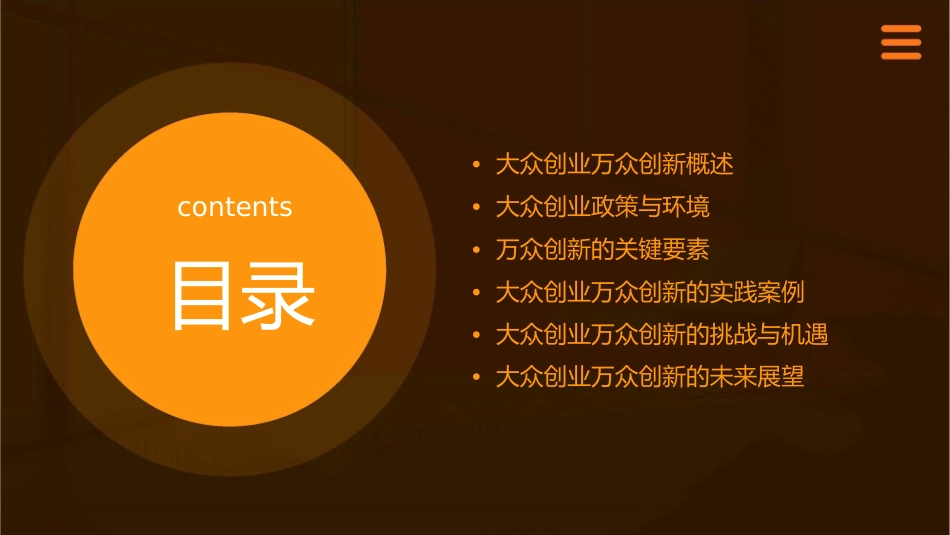 contents

目录

• 大众创业万众创新概述
• 大众创业政策与环境
• 万众创新的关键要素
• 大众创业万众创新的实践案例
• 大众创业万众创新的挑战与机遇
• 大众创业万众创新的未来展望